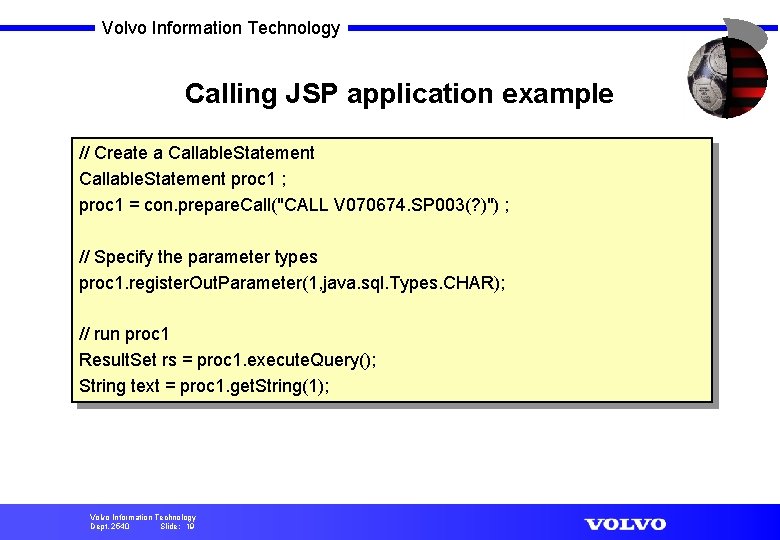 Volvo Information Technology

Calling JSP application example

// Create a CallableStatement
CallableStatement proc1 ;
proc1 = con.prepareCall("CALL V070674.SP003(?)") ;

// Specify the parameter types
proc1.registerOutParameter(1,java.sql.Types.CHAR);

// run proc1
ResultSet rs = proc1.executeQuery();
String text = proc1.getString(1);

Volvo Information Technology
Dept. 2640 Slide: 10

VOLVO